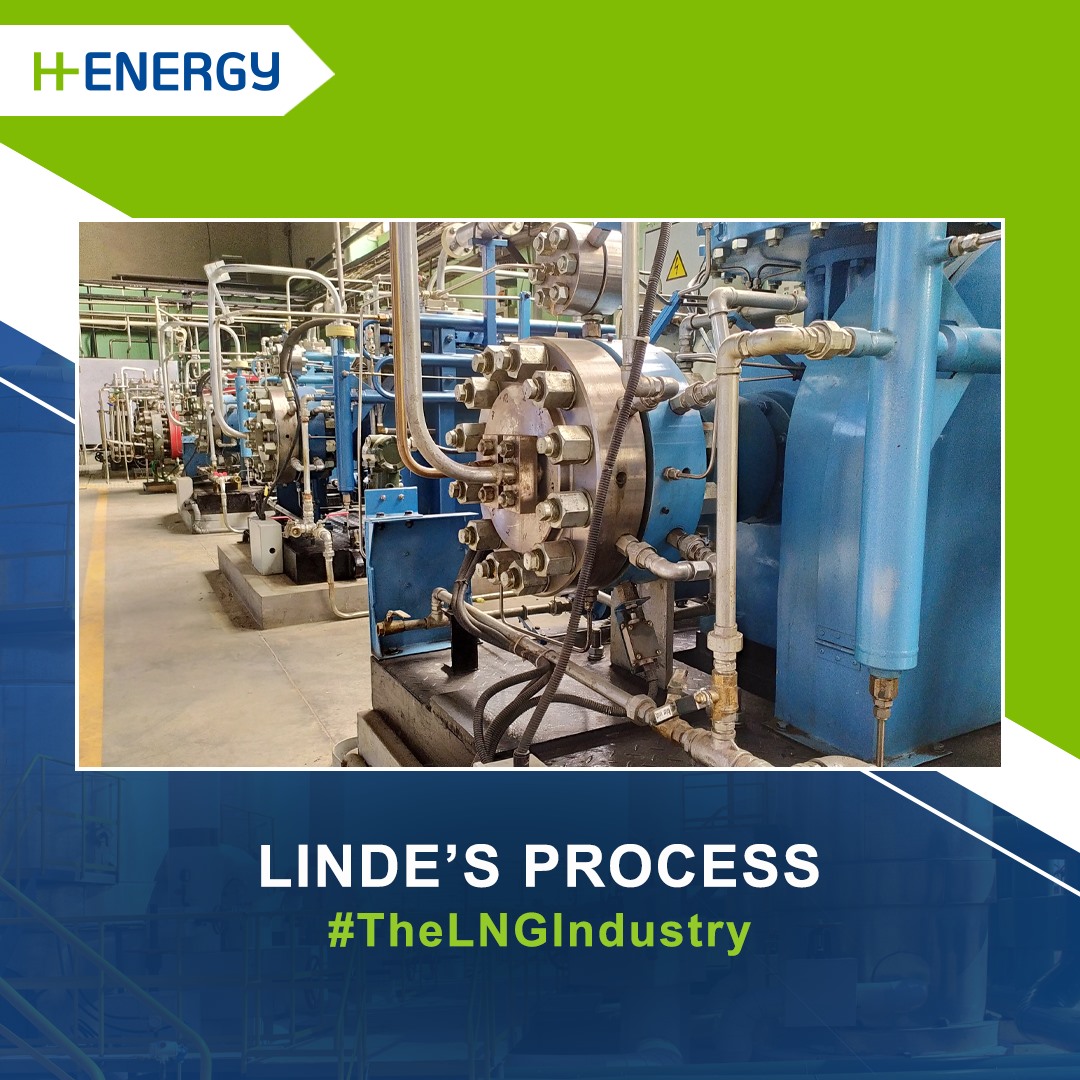 H-ENERGY

LINDE'S PROCESS
#TheLNGIndustry